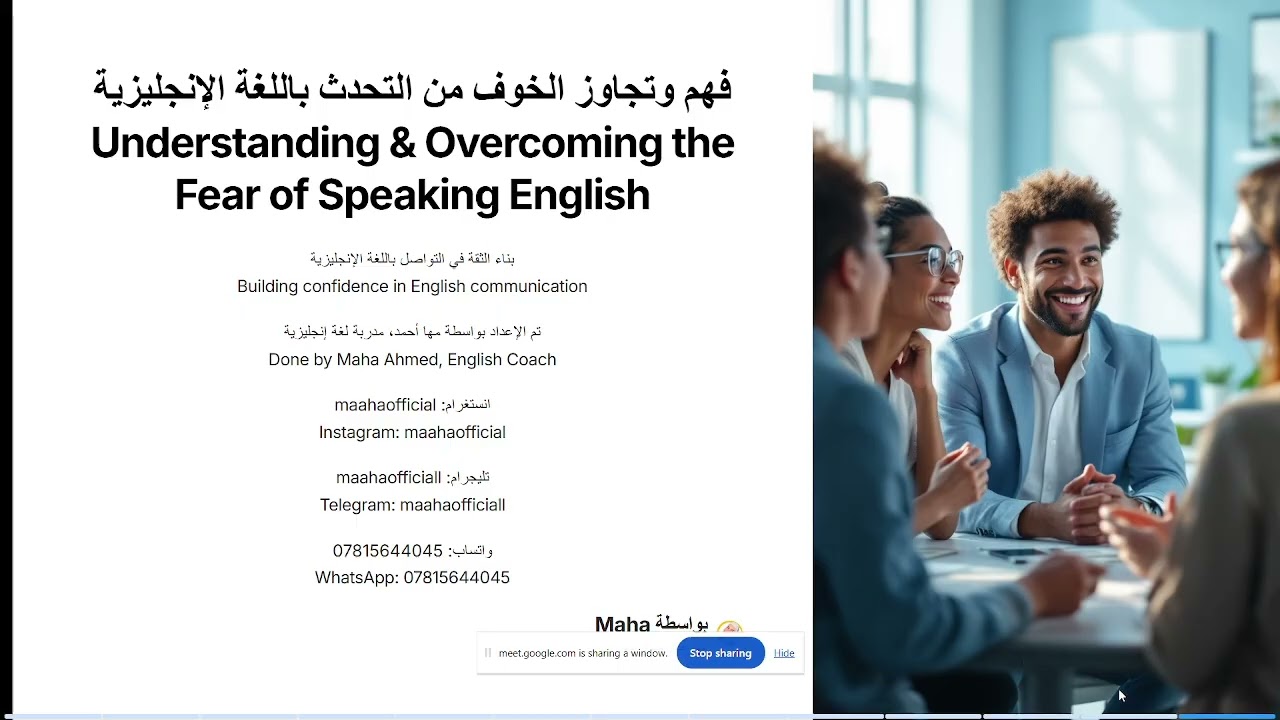 فهم وتجاوز الخوف من التحدث باللغة الإنجليزية
Understanding & Overcoming the Fear of Speaking English

بناء الثقة في التواصل باللغة الإنجليزية
Building confidence in English communication

تم الإعداد بواسطة مها أحمد، مدربة لغة إنجليزية
Done by Maha Ahmed, English Coach

انستغرام: maahaofficial
Instagram: maahaofficial

تليجرام: maahaofficiall
Telegram: maahaofficiall

واتساب: 07815644045
WhatsApp: 07815644045

بواسطة Maha

meet.google.com is sharing a window.
Stop sharing
Hide